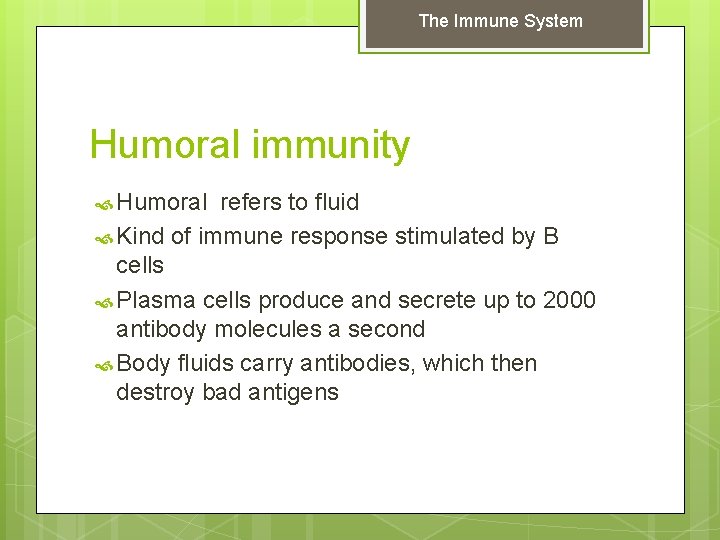 The Immune System

Humoral immunity

Humoral  refers to fluid

Kind of immune response stimulated by B cells

Plasma cells produce and secrete up to 2000 antibody molecules a second

Body fluids carry antibodies, which then destroy bad antigens